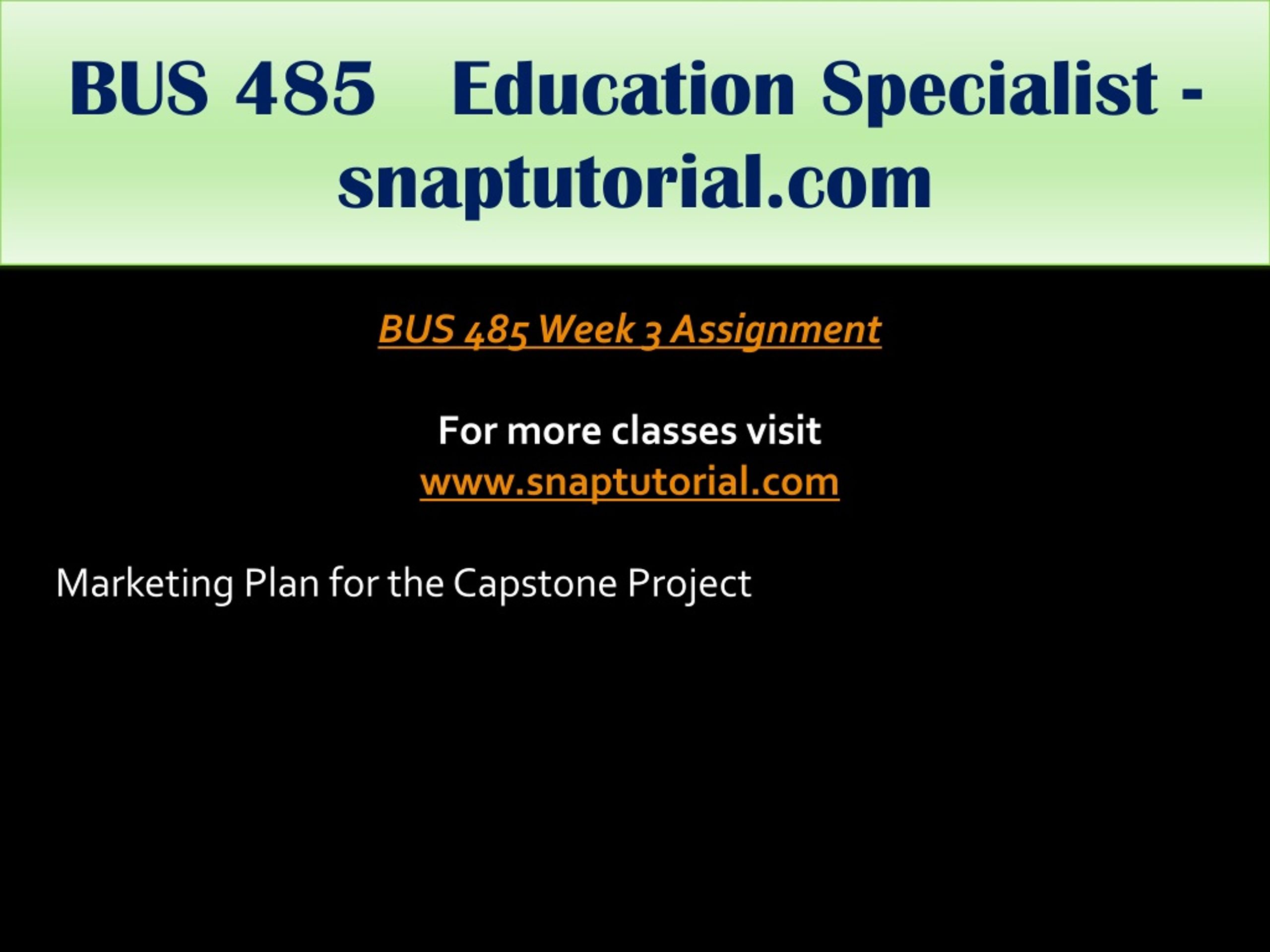 BUS 485 Education Specialist - snaptutorial.com

BUS 485 Week 3 Assignment

For more classes visit
www.snaptutorial.com

Marketing Plan for the Capstone Project